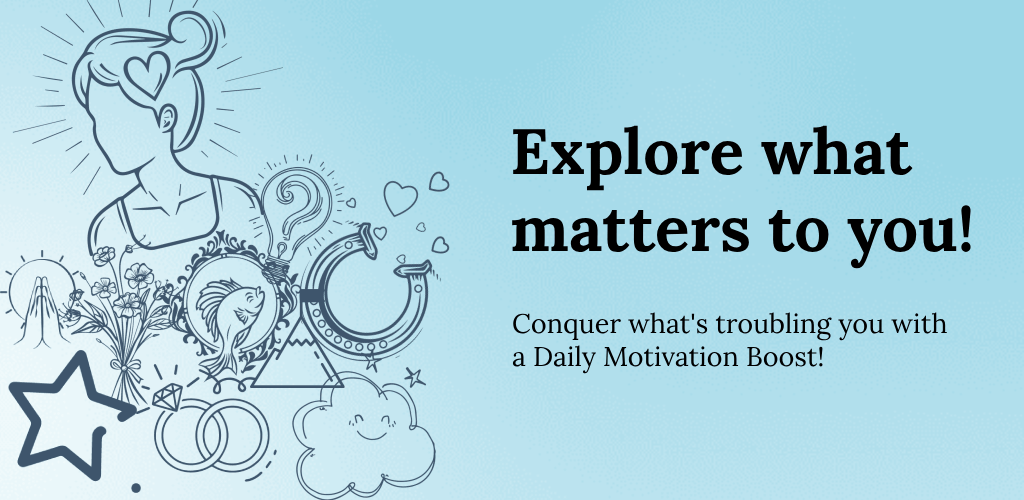 Explore what matters to you!

Conquer what's troubling you with a Daily Motivation Boost!